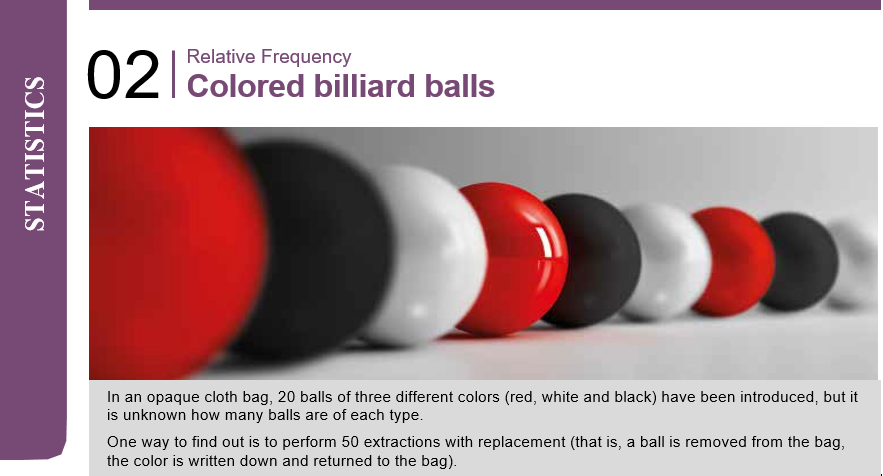 STATISTICS

02 Relative Frequency
Colored billiard balls

In an opaque cloth bag, 20 balls of three different colors (red, white and black) have been introduced, but it is unknown how many balls are of each type.

One way to find out is to perform 50 extractions with replacement (that is, a ball is removed from the bag, the color is written down and returned to the bag).